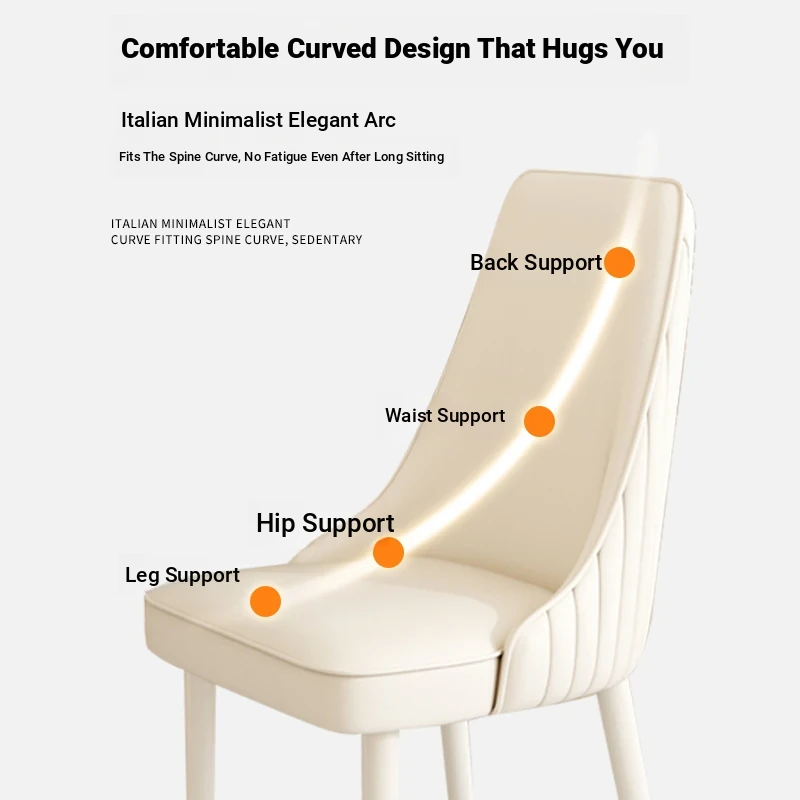 Comfortable Curved Design That Hugs You

Italian Minimalist Elegant Arc

Fits The Spine Curve, No Fatigue Even After Long Sitting

ITALIAN MINIMALIST ELEGANT
CURVE FITTING SPINE CURVE, SEDENTARY

Back Support

Waist Support

Hip Support

Leg Support